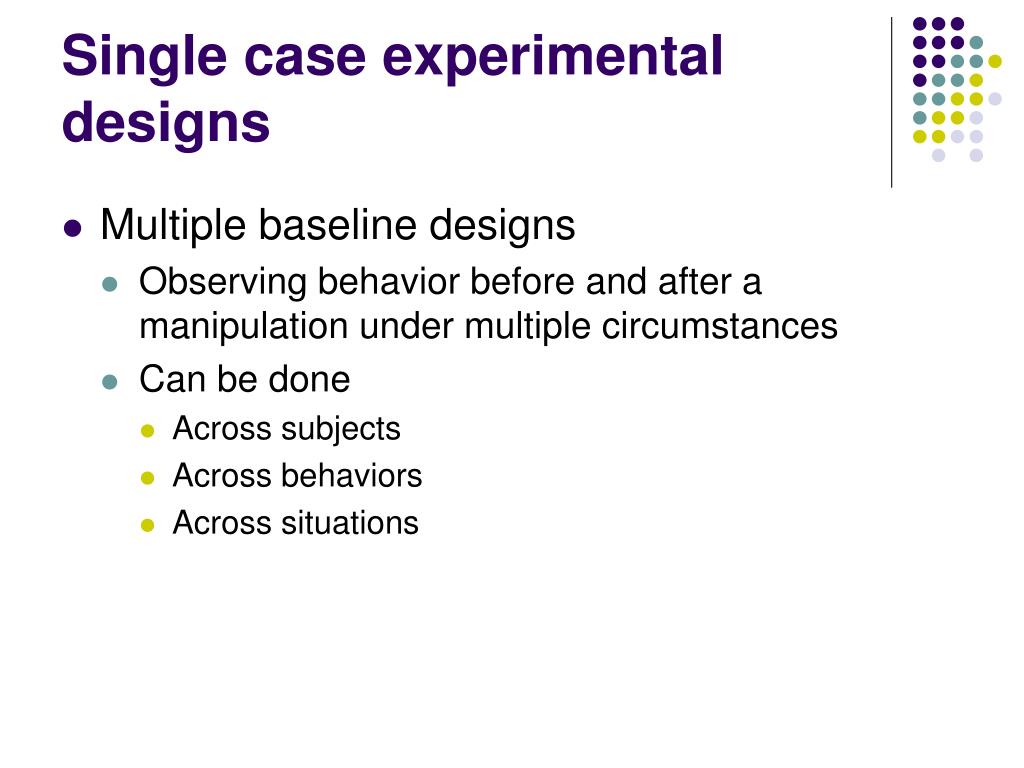 Single case experimental designs

- Multiple baseline designs
  - Observing behavior before and after a manipulation under multiple circumstances
  - Can be done
    - Across subjects
    - Across behaviors
    - Across situations